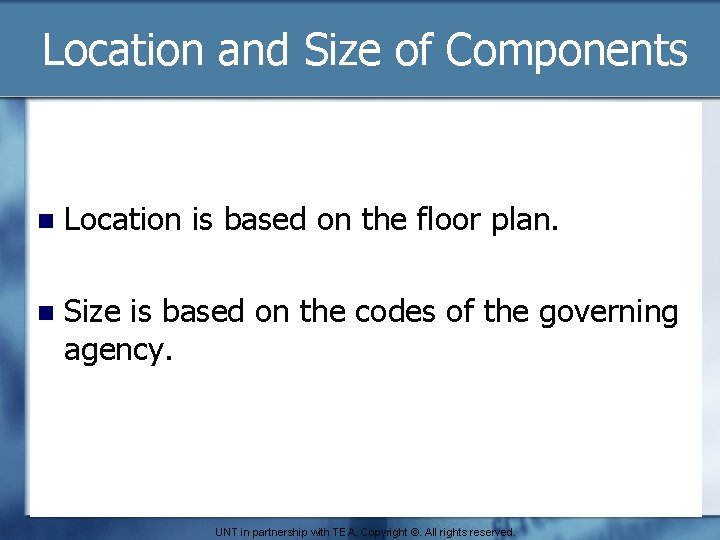 Location and Size of Components

Location is based on the floor plan.

Size is based on the codes of the governing agency.

UNT in partnership with TEA. Copyright ©. All rights reserved.